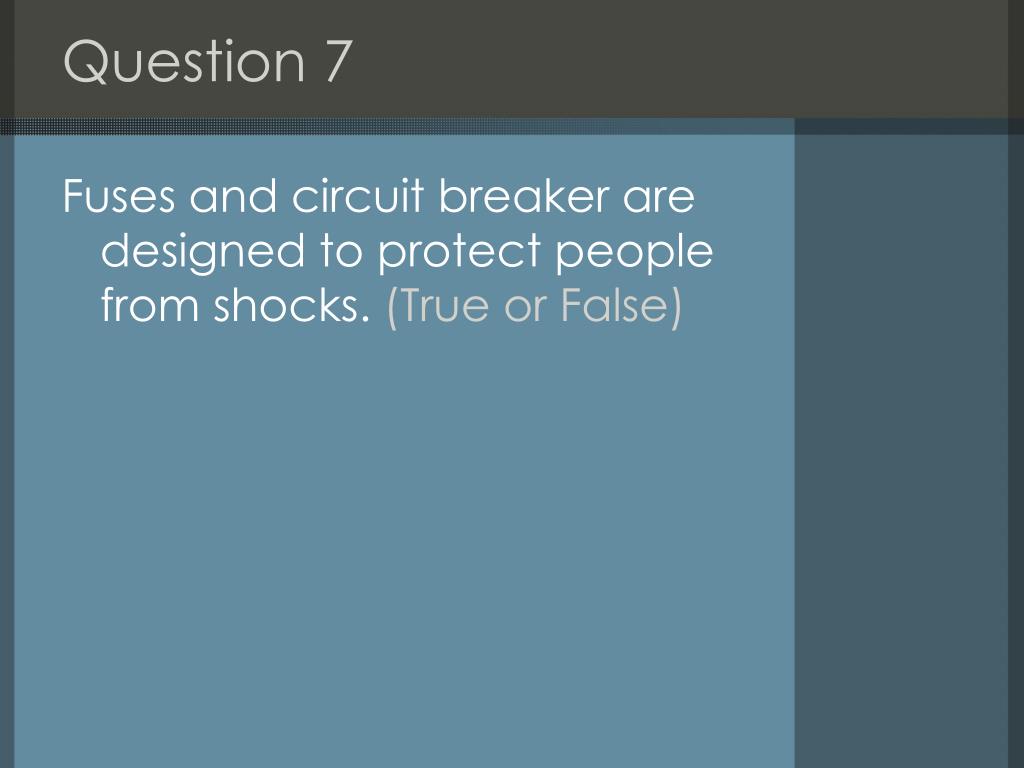 Question 7

Fuses and circuit breaker are designed to protect people from shocks. (True or False)